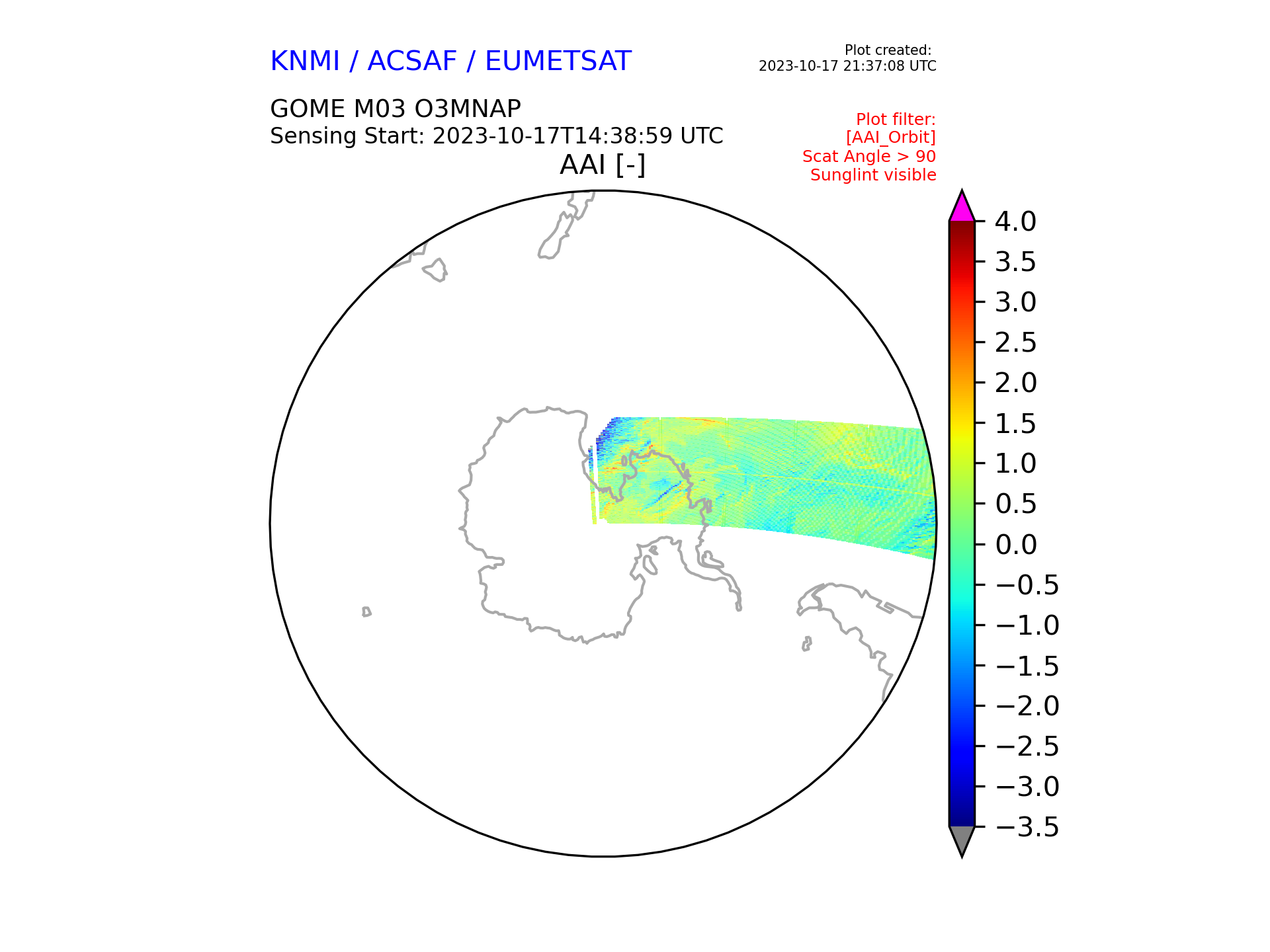 KNMI / ACSAF / EUMETSAT

Plot created:
2023-10-17 21:37:08 UTC

GOME M03 O3MNAP
Sensing Start: 2023-10-17T14:38:59 UTC

Plot filter:
[AAI_Orbit]
Scat Angle > 90
Sunglint visible

AAI [-]

4.0
3.5
3.0
2.5
2.0
1.5
1.0
0.5
0.0
−0.5
−1.0
−1.5
−2.0
−2.5
−3.0
−3.5